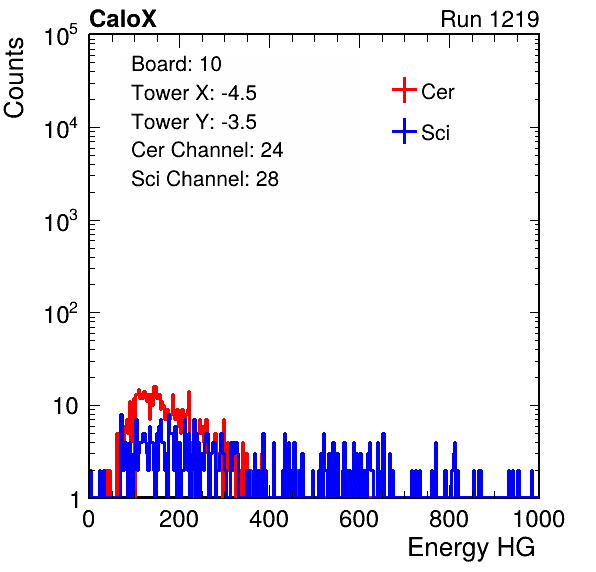 CaloX

Run 1219

Counts

$10^5$

$10^4$

$10^3$

$10^2$

10

1

Board: 10

Tower X: -4.5

Tower Y: -3.5

Cer Channel: 24

Sci Channel: 28

Cer

Sci

0

200

400

600

800

1000

Energy HG